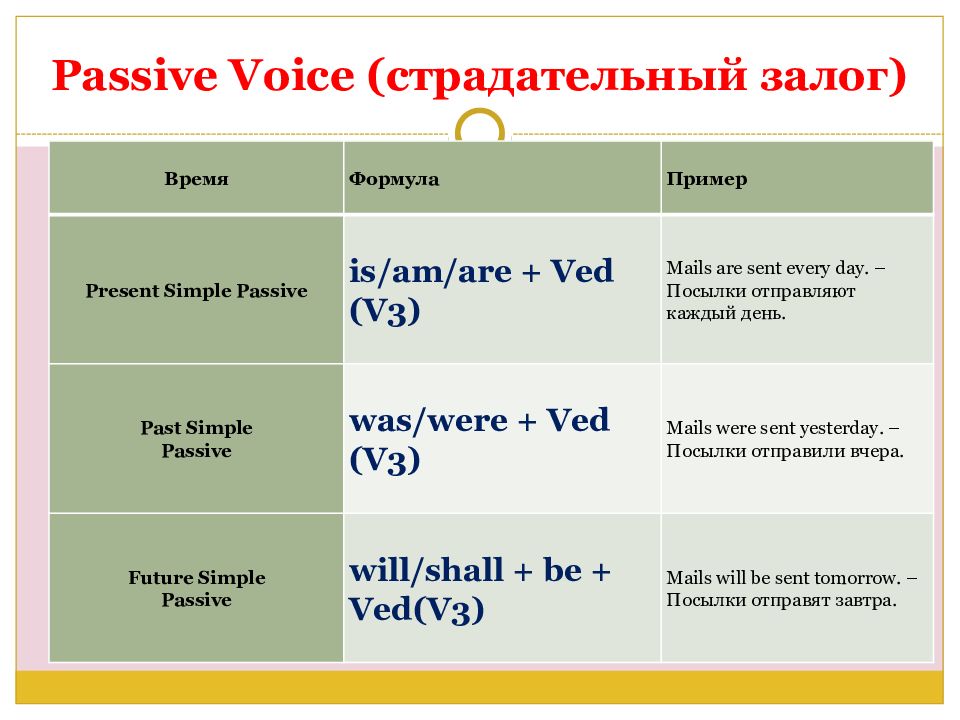 Passive Voice (страдательный залог)

| Время | Формула | Пример |
|---|---|---|
| Present Simple Passive | is/am/are + Ved (V3) | Mails are sent every day. – Посылки отправляют каждый день. |
| Past Simple Passive | was/were + Ved (V3) | Mails were sent yesterday. – Посылки отправили вчера. |
| Future Simple Passive | will/shall + be + Ved(V3) | Mails will be sent tomorrow. – Посылки отправят завтра. |